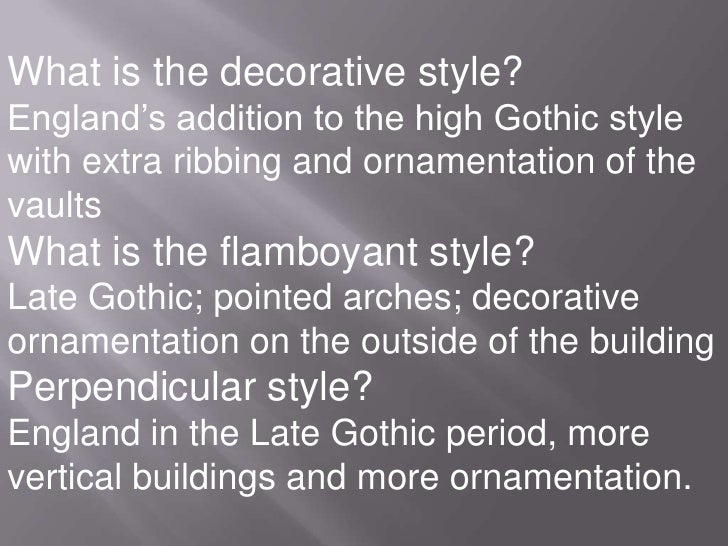 What is the decorative style?
England’s addition to the high Gothic style with extra ribbing and ornamentation of the vaults
What is the flamboyant style?
Late Gothic; pointed arches; decorative ornamentation on the outside of the building
Perpendicular style?
England in the Late Gothic period, more vertical buildings and more ornamentation.